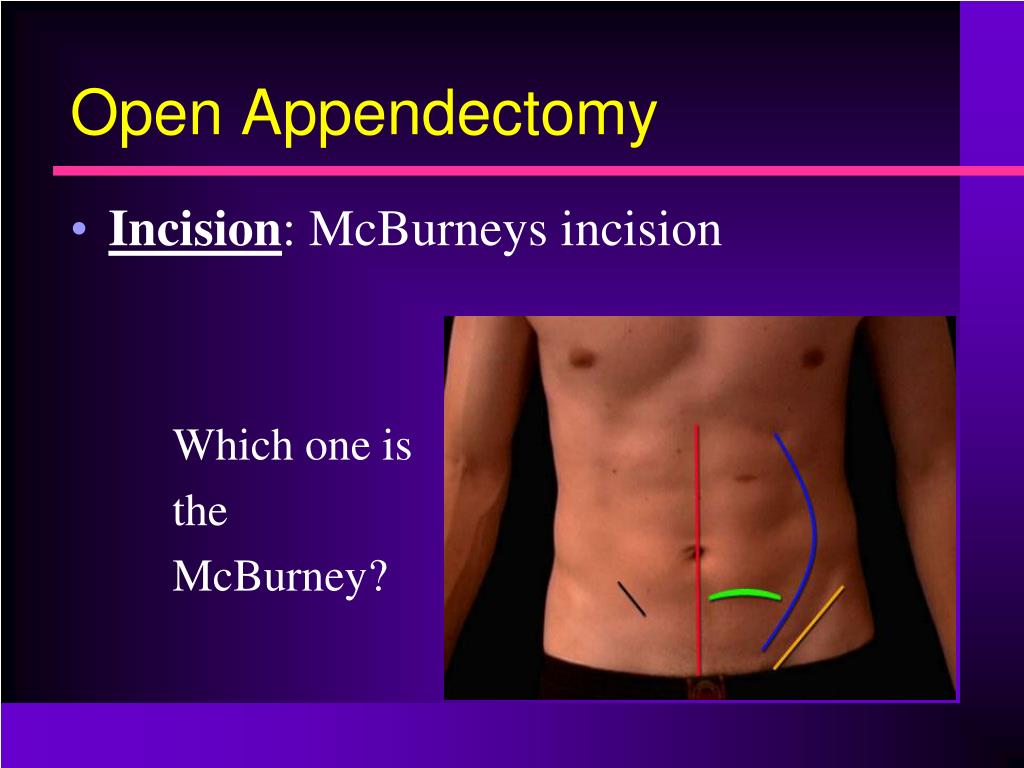 Open Appendectomy

• Incision: McBurneys incision

Which one is the McBurney?